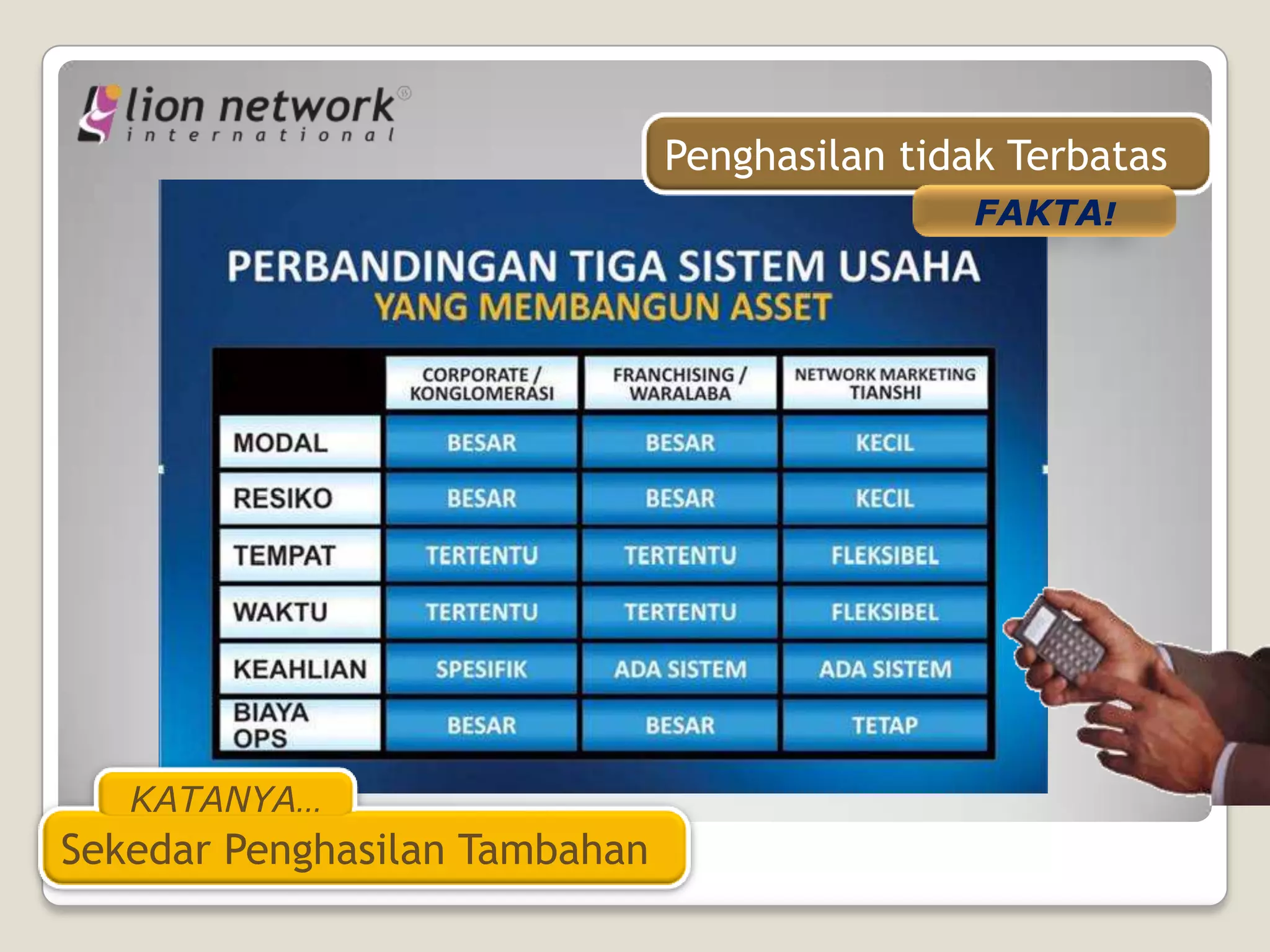 lion network®
international

Penghasilan tidak Terbatas

FAKTA!

PERBANDINGAN TIGA SISTEM USAHA
YANG MEMBANGUN ASSET

| | CORPORATE / KONGLOMERASI | FRANCHISING / WARALABA | NETWORK MARKETING TIANSHI |
|---|---|---|---|
| MODAL | BESAR | BESAR | KECIL |
| RESIKO | BESAR | BESAR | KECIL |
| TEMPAT | TERTENTU | TERTENTU | FLEKSIBEL |
| WAKTU | TERTENTU | TERTENTU | FLEKSIBEL |
| KEAHLIAN | SPESIFIK | ADA SISTEM | ADA SISTEM |
| BIAYA OPS | BESAR | BESAR | TETAP |

KATANYA...
Sekedar Penghasilan Tambahan